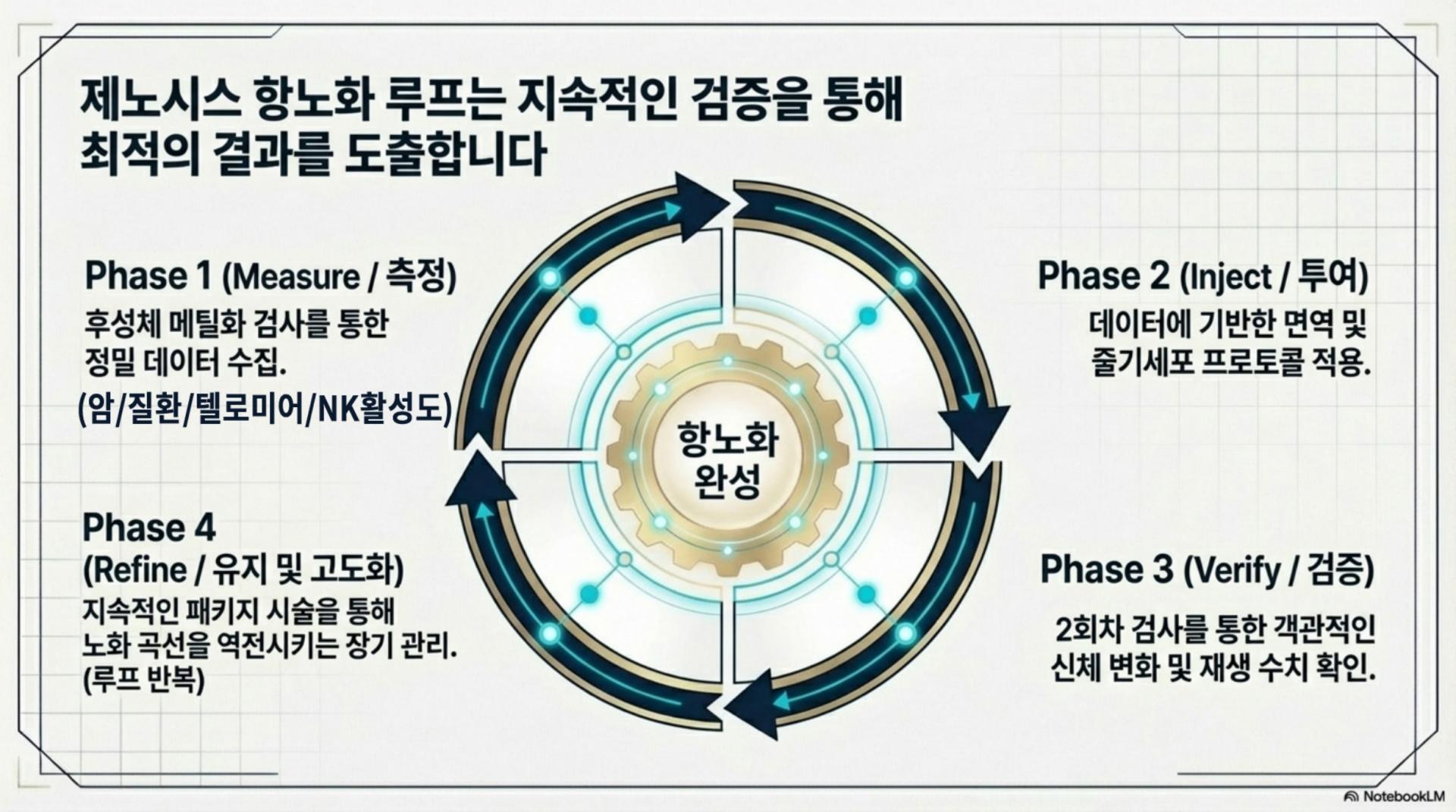 제노시스 항노화 루프는 지속적인 검증을 통해 최적의 결과를 도출합니다

Phase 1 (Measure / 측정)
후성체 메틸화 검사를 통한 정밀 데이터 수집.
(암/질환/텔로미어/NK활성도)

Phase 2 (Inject / 투여)
데이터에 기반한 면역 및 줄기세포 프로토콜 적용.

항노화 완성

Phase 4 (Refine / 유지 및 고도화)
지속적인 패키지 시술을 통해 노화 곡선을 역전시키는 장기 관리. (루프 반복)

Phase 3 (Verify / 검증)
2회차 검사를 통한 객관적인 신체 변화 및 재생 수치 확인.

NotebookLM